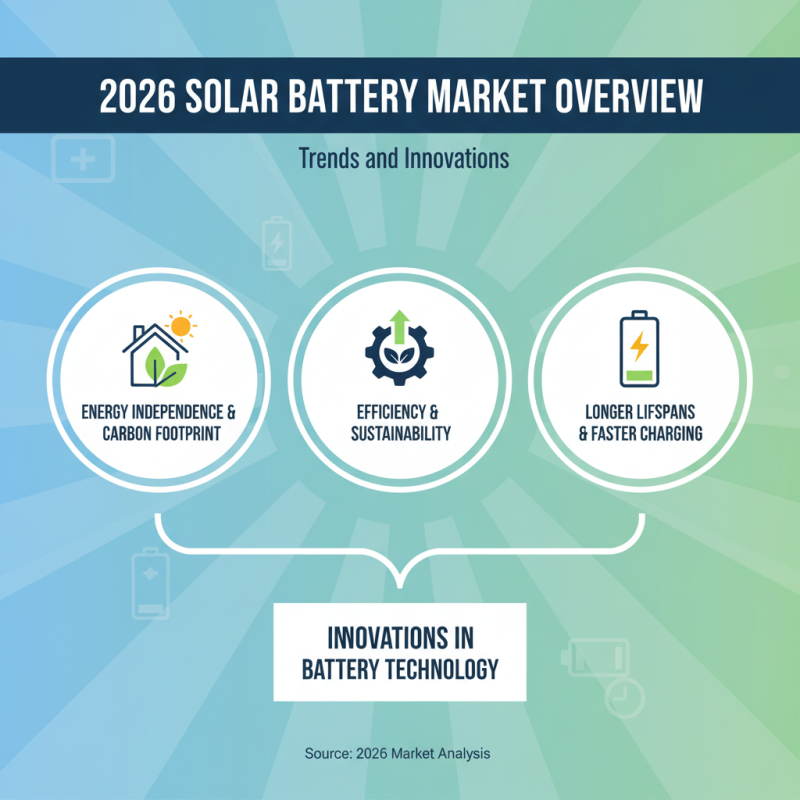 2026 SOLAR BATTERY MARKET OVERVIEW

Trends and Innovations

ENERGY INDEPENDENCE & CARBON FOOTPRINT

EFFICIENCY & SUSTAINABILITY

LONGER LIFSPANS & FASTER CHARGING

INNOVATIONS IN BATTERY TECHNOLOGY

Source: 2026 Market Analysis